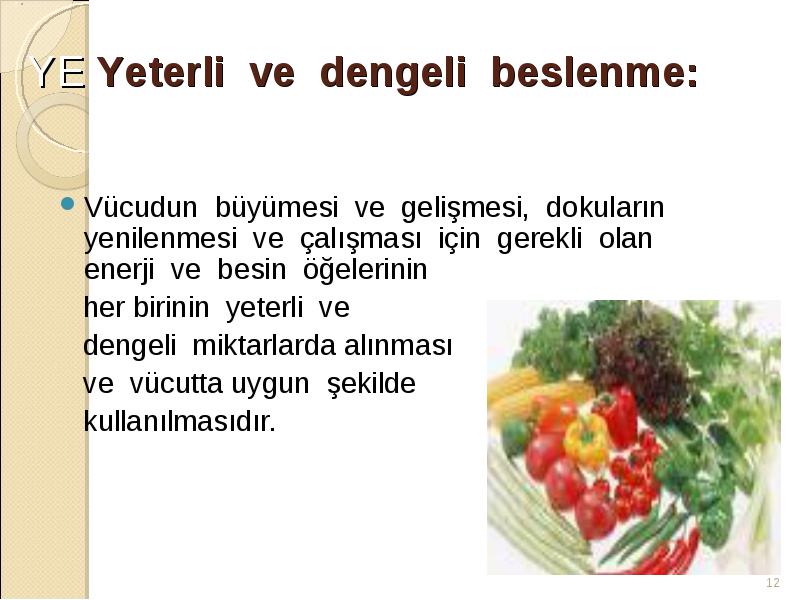 YE Yeterli ve dengeli beslenme:

Vücudun büyümesi ve gelişmesi, dokuların yenilenmesi ve çalışması için gerekli olan enerji ve besin öğelerinin her birinin yeterli ve dengeli miktarlarda alınması ve vücutta uygun şekilde kullanılmasıdır.

12